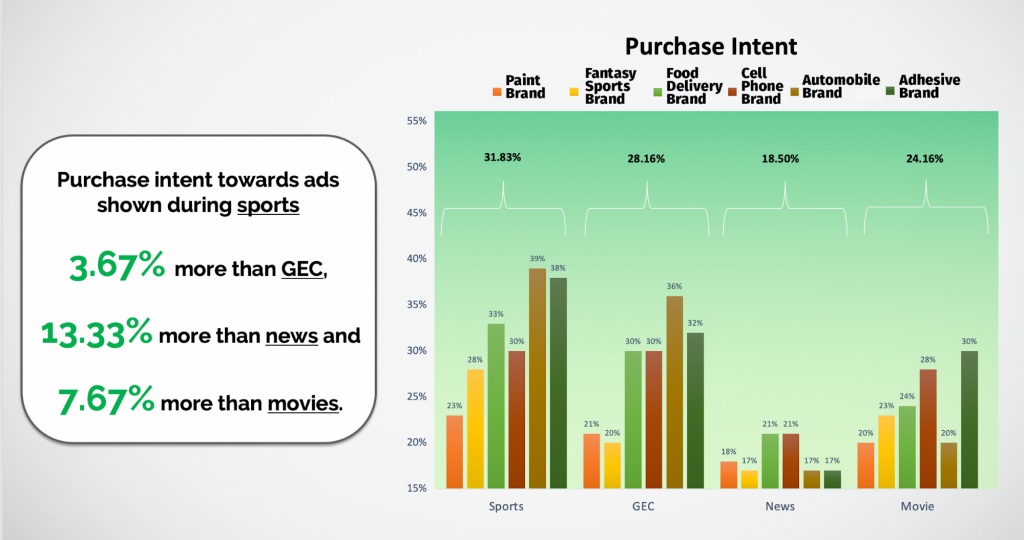 Purchase intent towards ads shown during sports

3.67% more than GEC,

13.33% more than news and

7.67% more than movies.

Purchase Intent

Paint Brand
Fantasy Sports Brand
Food Delivery Brand
Cell Phone Brand
Automobile Brand
Adhesive Brand

55%
50%
45%
40%
35%
30%
25%
20%
15%

31.83%
28.16%
18.50%
24.16%

23%
28%
33%
30%
39%
38%

21%
20%
30%
30%
36%
32%

18%
17%
21%
21%
17%
17%

20%
23%
24%
28%
20%
30%

Sports
GEC
News
Movie